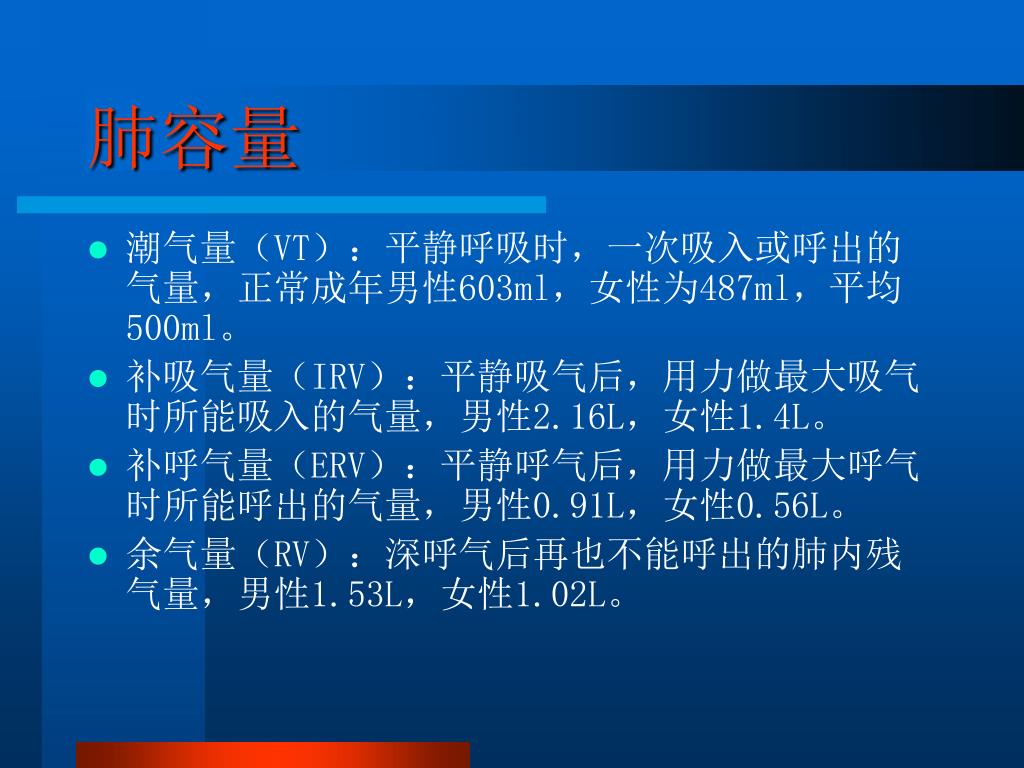 肺容量

- 潮气量（VT）：平静呼吸时，一次吸入或呼出的气量，正常成年男性603ml，女性为487ml，平均500ml。
- 补吸气量（IRV）：平静吸气后，用力做最大吸气时所能吸入的气量，男性2.16L，女性1.4L。
- 补呼气量（ERV）：平静呼气后，用力做最大呼气时所能呼出的气量，男性0.91L，女性0.56L。
- 余气量（RV）：深呼气后再也不能呼出的肺内残气量，男性1.53L，女性1.02L。